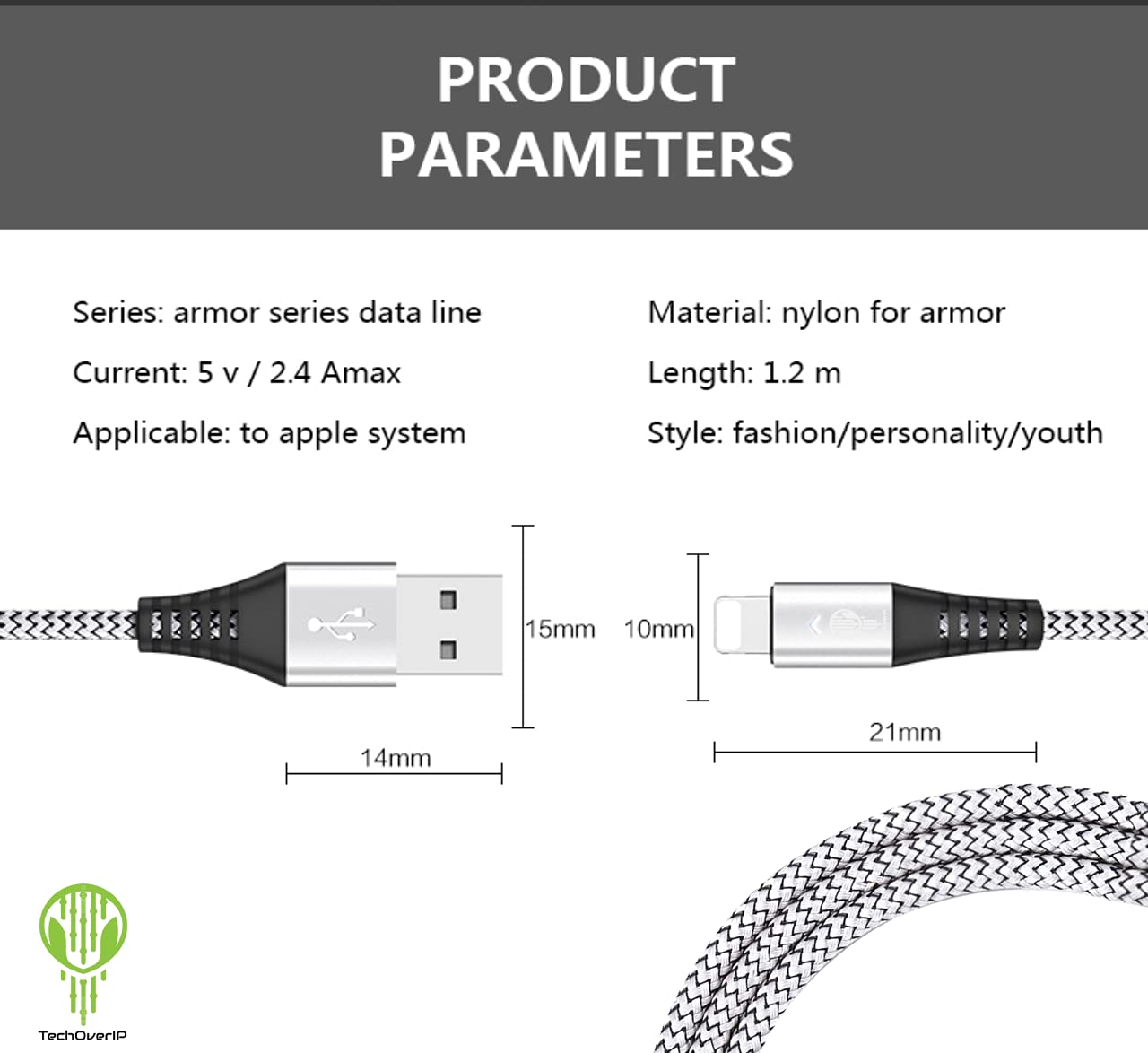 PRODUCT PARAMETERS

Series: armor series data line

Current: 5 v / 2.4 Amax

Applicable: to apple system

Material: nylon for armor

Length: 1.2 m

Style: fashion/personality/youth

15mm

14mm

10mm

21mm

TechOverIP